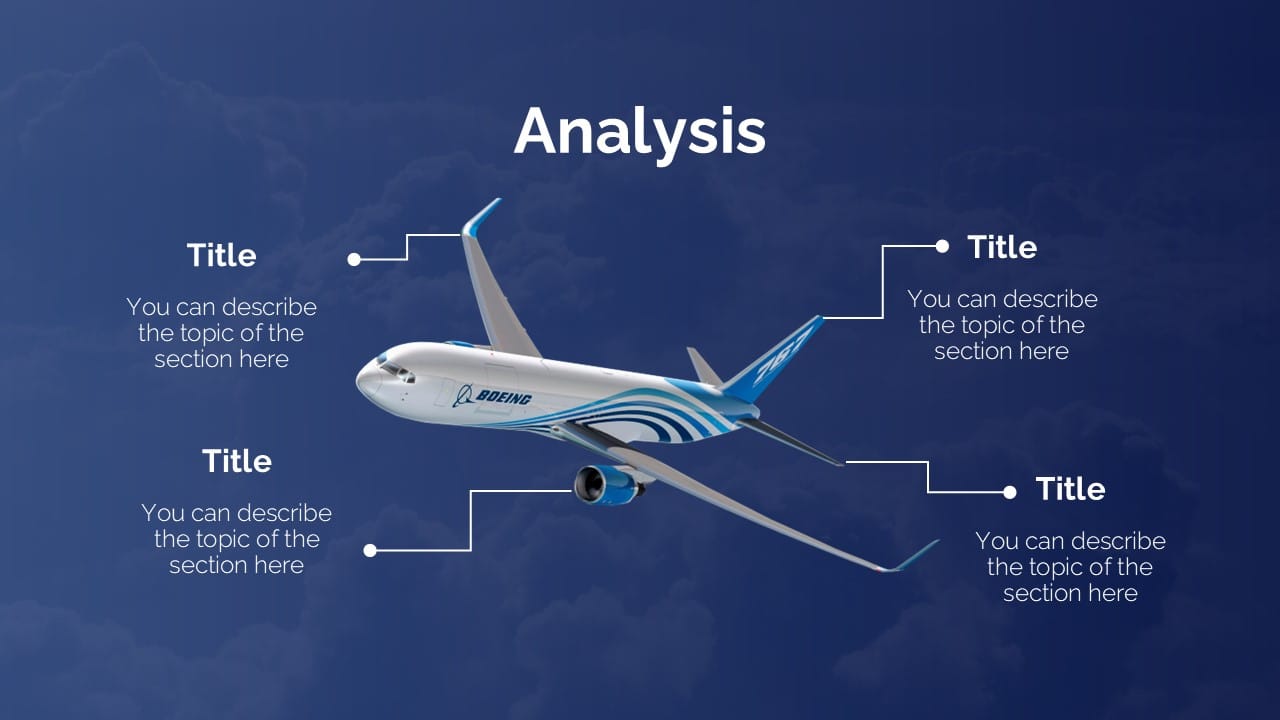 Analysis

Title

You can describe the topic of the section here

Title

You can describe the topic of the section here

BOEING

767

Title

You can describe the topic of the section here

Title

You can describe the topic of the section here